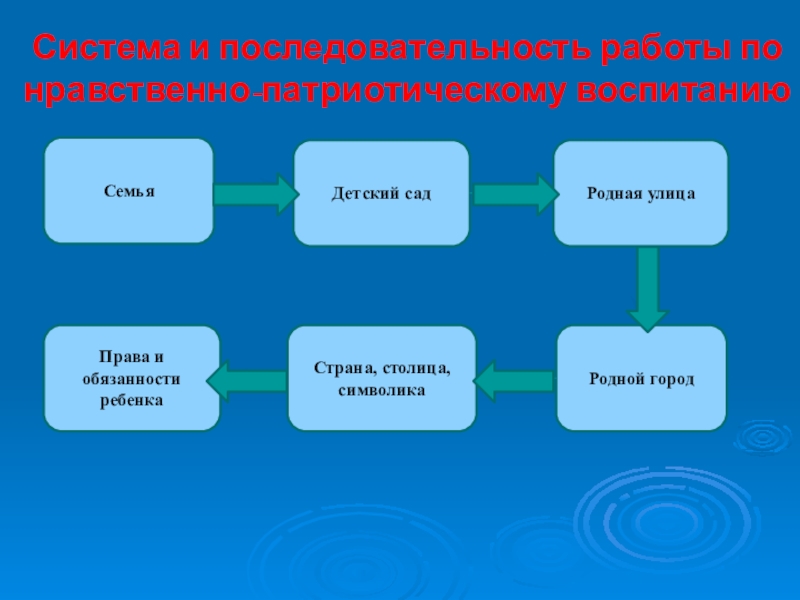 Система и последовательность работы по нравственно-патриотическому воспитанию

Семья

Детский сад

Родная улица

Родной город

Страна, столица, символика

Права и обязанности ребенка